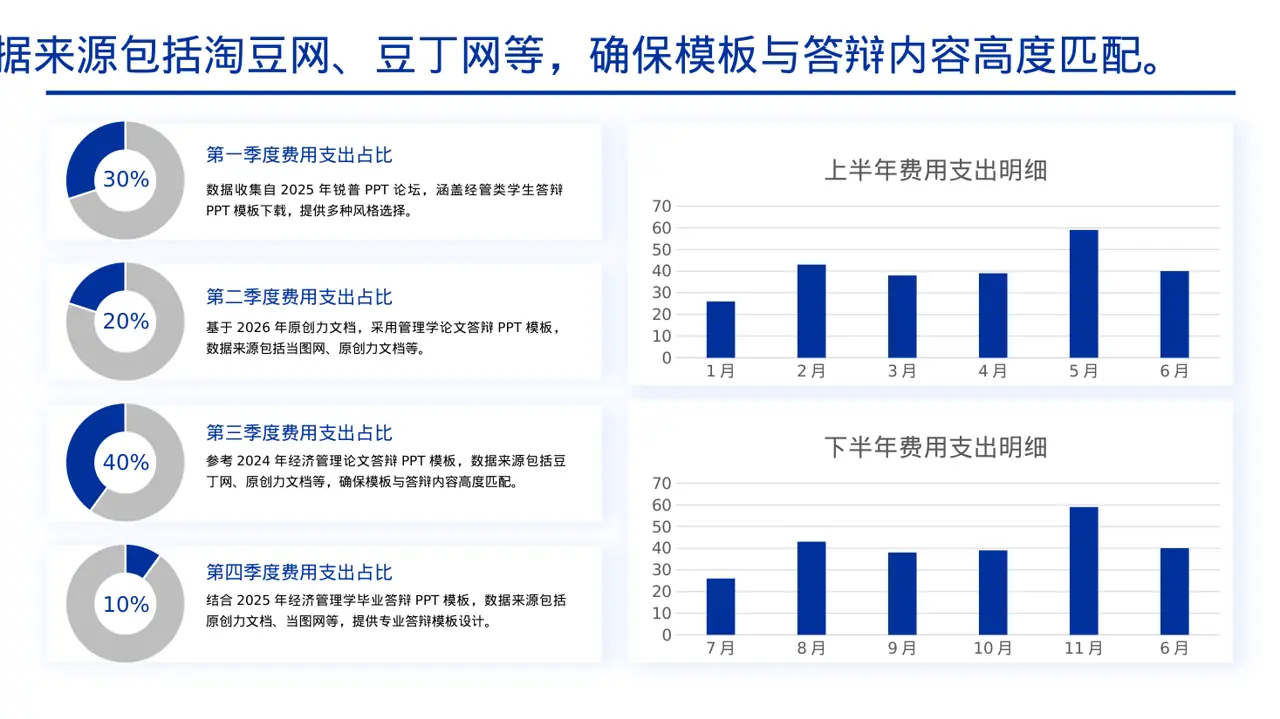 据来源包括淘豆网、豆丁网等，确保模板与答辩内容高度匹配。

30%

第一季度费用支出占比

数据收集自 2025 年锐普 PPT 论坛，涵盖经管类学生答辩 PPT 模板下载，提供多种风格选择。

20%

第二季度费用支出占比

基于 2026 年原创力文档，采用管理学论文答辩 PPT 模板，数据来源包括当图网、原创力文档等。

40%

第三季度费用支出占比

参考 2024 年经济管理论文答辩 PPT 模板，数据来源包括豆丁网、原创力文档等，确保模板与答辩内容高度匹配。

10%

第四季度费用支出占比

结合 2025 年经济管理学毕业答辩 PPT 模板，数据来源包括原创力文档、当图网等，提供专业答辩模板设计。

上半年费用支出明细

70
60
50
40
30
20
10
0
1月 2月 3月 4月 5月 6月

下半年费用支出明细

70
60
50
40
30
20
10
0
7月 8月 9月 10月 11月 6月